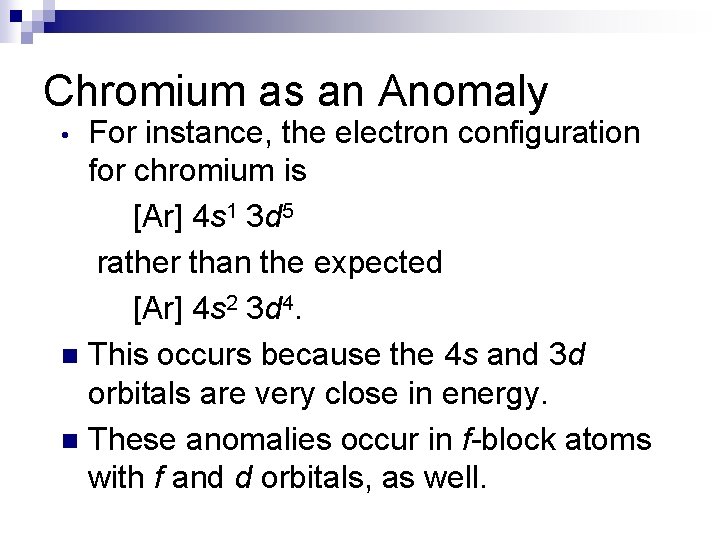 Chromium as an Anomaly

• For instance, the electron configuration for chromium is

[Ar] $4s^1$ $3d^5$

rather than the expected

[Ar] $4s^2$ $3d^4$.

■ This occurs because the 4s and 3d orbitals are very close in energy.

■ These anomalies occur in f-block atoms with f and d orbitals, as well.